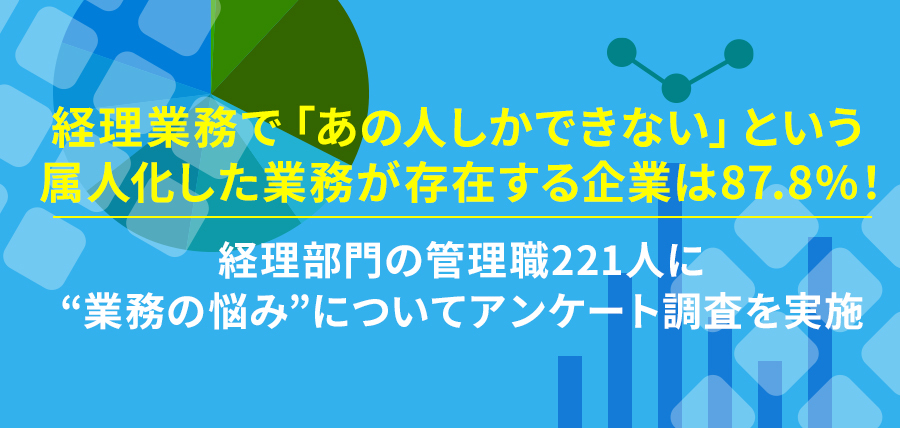 経理業務で「あの人しかできない」という属人化した業務が存在する企業は87.8%！

経理部門の管理職221人に“業務の悩み”についてアンケート調査を実施